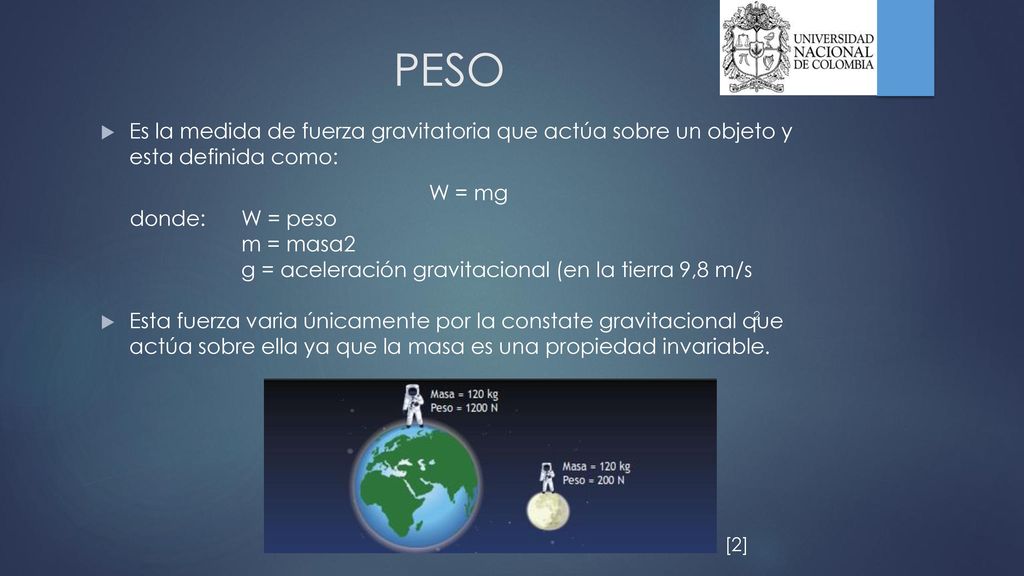 PESO

UNIVERSIDAD NACIONAL DE COLOMBIA

Es la medida de fuerza gravitatoria que actúa sobre un objeto y esta definida como:

W = mg

donde: W = peso
m = masa2
g = aceleración gravitacional (en la tierra 9,8 m/s

Esta fuerza varia únicamente por la constate gravitacional que actúa sobre ella ya que la masa es una propiedad invariable.

Masa = 120 kg
Peso = 1200 N

Masa = 120 kg
Peso = 200 N

[2]